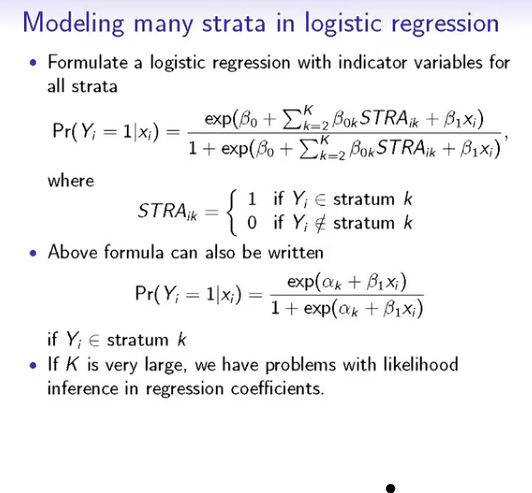 Modeling many strata in logistic regression

• Formulate a logistic regression with indicator variables for all strata

$$\Pr(Y_i = 1|x_i) = \frac{\exp(\beta_0 + \sum_{k=2}^{K} \beta_{0k} STRA_{ik} + \beta_1 x_i)}{1 + \exp(\beta_0 + \sum_{k=2}^{K} \beta_{0k} STRA_{ik} + \beta_1 x_i)},$$

where

$$STRA_{ik} = \begin{cases} 1 & \text{if } Y_i \in \text{stratum } k \\ 0 & \text{if } Y_i \notin \text{stratum } k \end{cases}$$

• Above formula can also be written

$$\Pr(Y_i = 1|x_i) = \frac{\exp(\alpha_k + \beta_1 x_i)}{1 + \exp(\alpha_k + \beta_1 x_i)}$$

if $Y_i \in$ stratum $k$

• If $K$ is very large, we have problems with likelihood inference in regression coefficients.